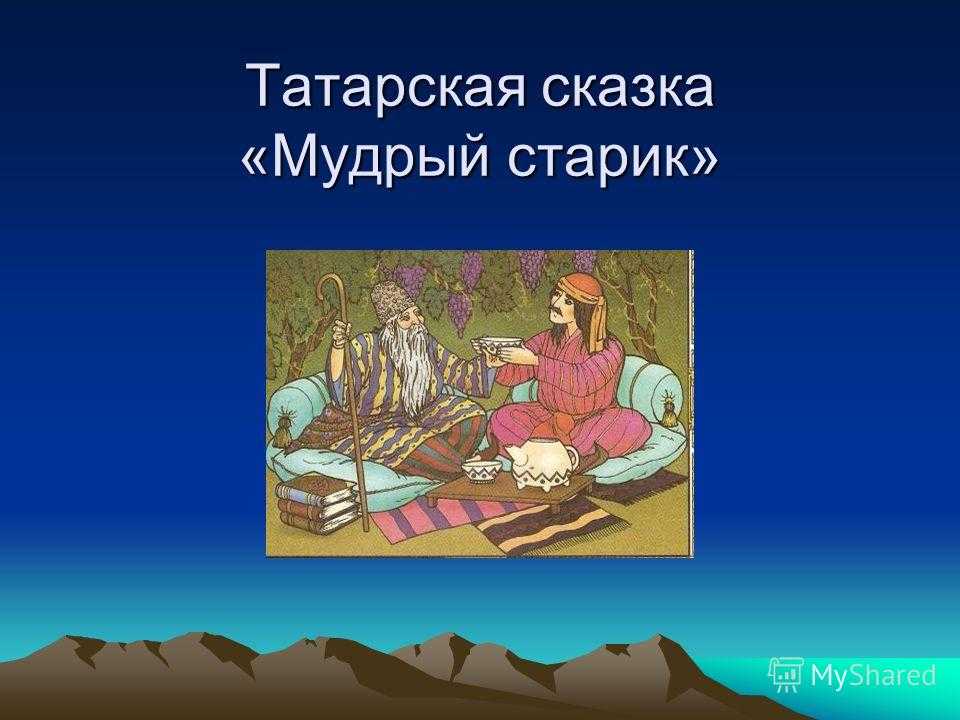 Татарская сказка
«Мудрый старик»

MyShared